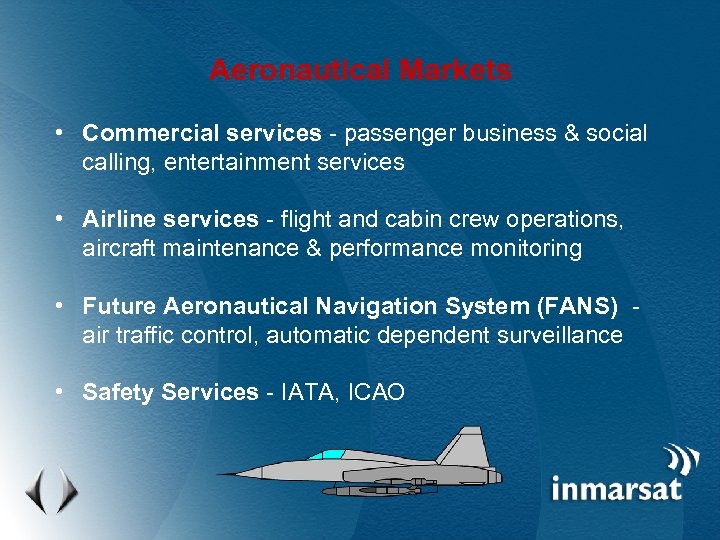 Aeronautical Markets

• Commercial services - passenger business & social calling, entertainment services

• Airline services - flight and cabin crew operations, aircraft maintenance & performance monitoring

• Future Aeronautical Navigation System (FANS) - air traffic control, automatic dependent surveillance

• Safety Services - IATA, ICAO

inmarsat